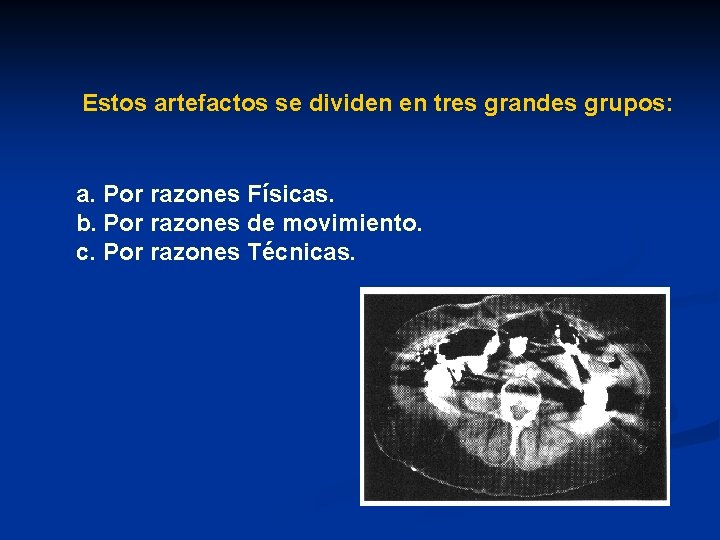 Estos artefactos se dividen en tres grandes grupos:

a. Por razones Físicas.
b. Por razones de movimiento.
c. Por razones Técnicas.